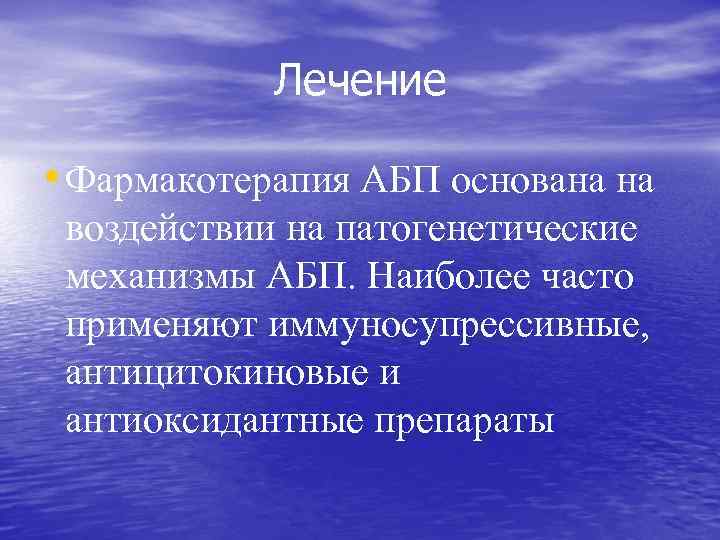 Лечение

• Фармакотерапия АБП основана на воздействии на патогенетические механизмы АБП. Наиболее часто применяют иммуносупрессивные, антицитокиновые и антиоксидантные препараты